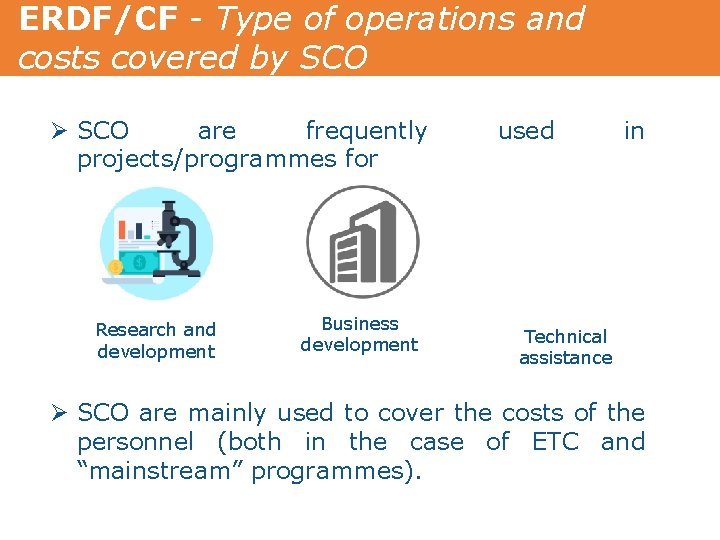 ERDF/CF - Type of operations and costs covered by SCO

➢ SCO are frequently used in projects/programmes for

Research and development

Business development

Technical assistance

➢ SCO are mainly used to cover the costs of the personnel (both in the case of ETC and "mainstream" programmes).